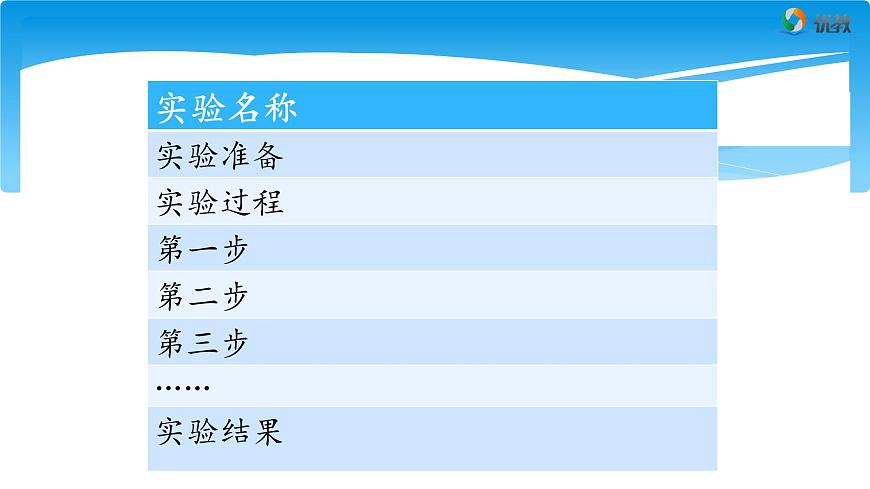 优教

| 实验名称 |
|---|
| 实验准备 |
| 实验过程 |
| 第一步 |
| 第二步 |
| 第三步 |
| …… |
| 实验结果 |